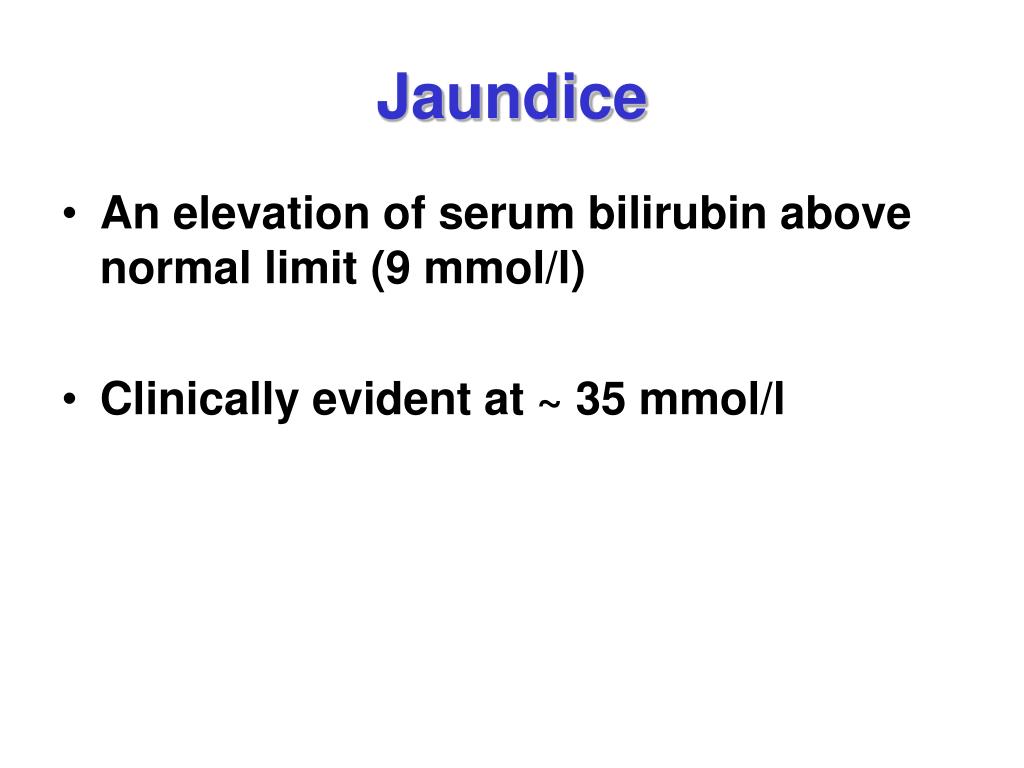 Jaundice

• An elevation of serum bilirubin above normal limit (9 mmol/l)

• Clinically evident at ~ 35 mmol/l